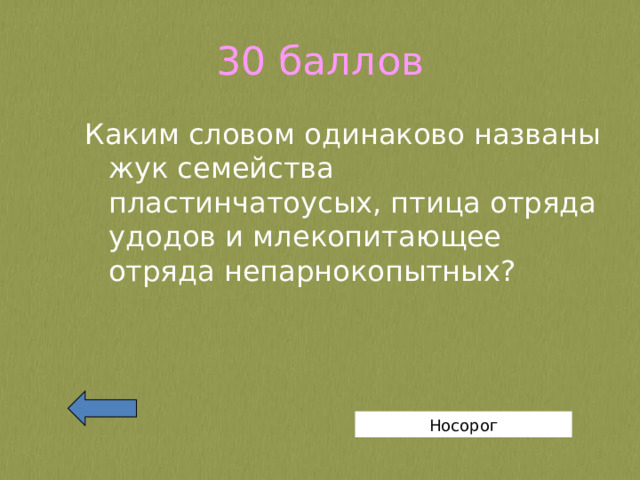 30 баллов

Каким словом одинаково названы жук семейства пластинчатоусых, птица отряда удодов и млекопитающее отряда непарнокопытных?

Носорог